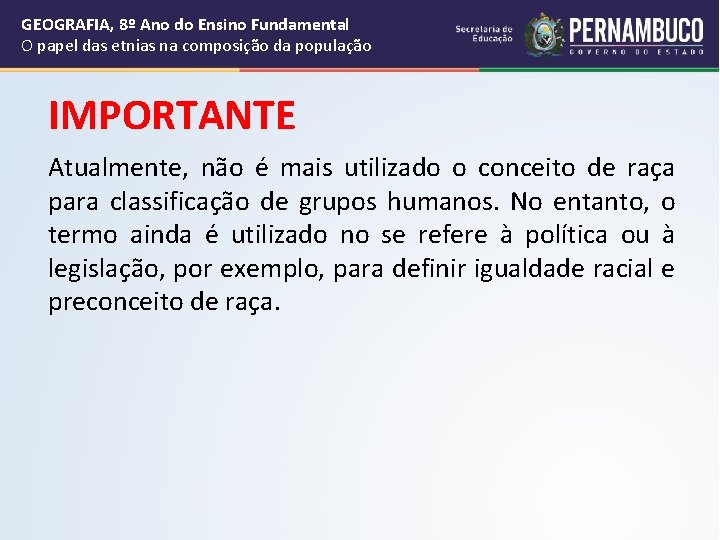 GEOGRAFIA, 8º Ano do Ensino Fundamental
O papel das etnias na composição da população

Secretaria de Educação PERNAMBUCO GOVERNO DO ESTADO

IMPORTANTE

Atualmente, não é mais utilizado o conceito de raça para classificação de grupos humanos. No entanto, o termo ainda é utilizado no se refere à política ou à legislação, por exemplo, para definir igualdade racial e preconceito de raça.